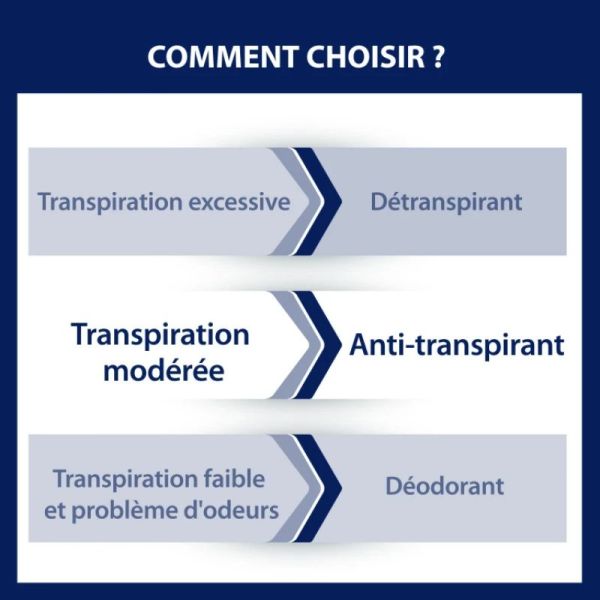 COMMENT CHOISIR ?

Transpiration excessive

Détranspirant

Transpiration modérée

Anti-transpirant

Transpiration faible et problème d'odeurs

Déodorant